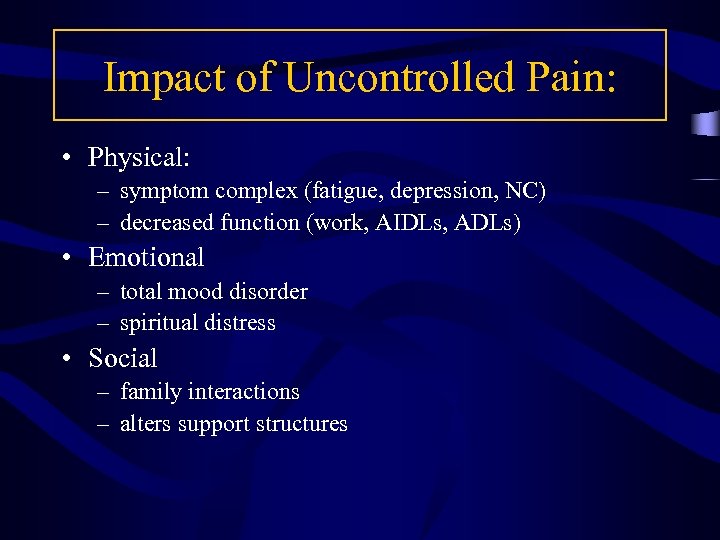 Impact of Uncontrolled Pain:

• Physical:
– symptom complex (fatigue, depression, NC)
– decreased function (work, AIDLs, ADLs)

• Emotional
– total mood disorder
– spiritual distress

• Social
– family interactions
– alters support structures